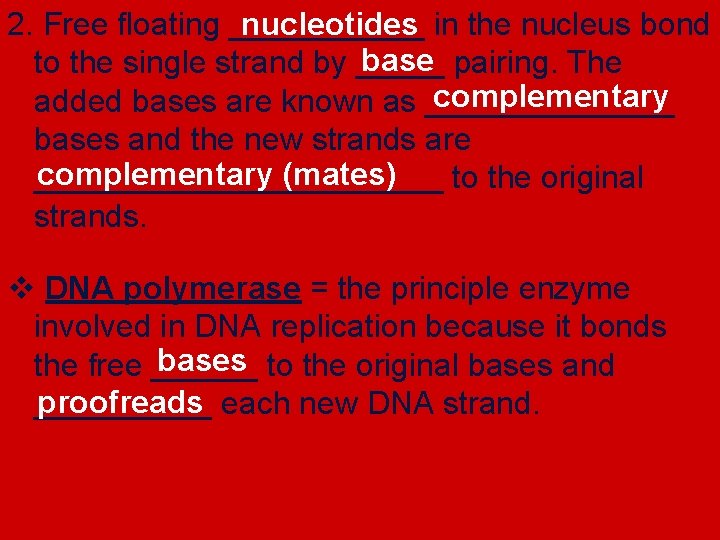 2. Free floating nucleotides in the nucleus bond to the single strand by base pairing. The added bases are known as complementary bases and the new strands are complementary (mates) to the original strands.

❖ DNA polymerase = the principle enzyme involved in DNA replication because it bonds the free bases to the original bases and proofreads each new DNA strand.